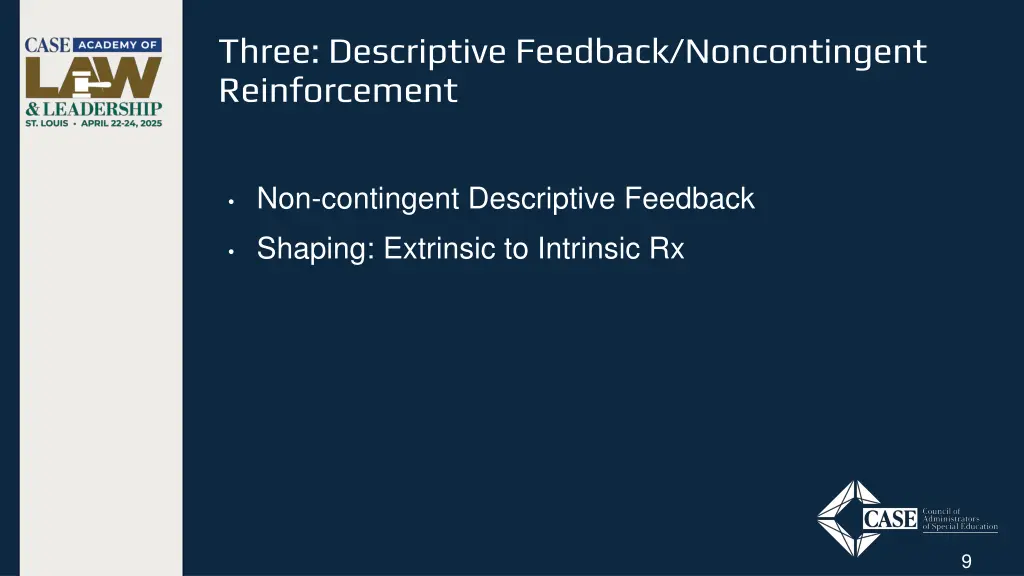 CASE ACADEMY OF LAW & LEADERSHIP
ST. LOUIS • APRIL 22-24, 2025

Three: Descriptive Feedback/Noncontingent Reinforcement

• Non-contingent Descriptive Feedback
• Shaping: Extrinsic to Intrinsic Rx

CASE Council of Administrators of Special Education

9